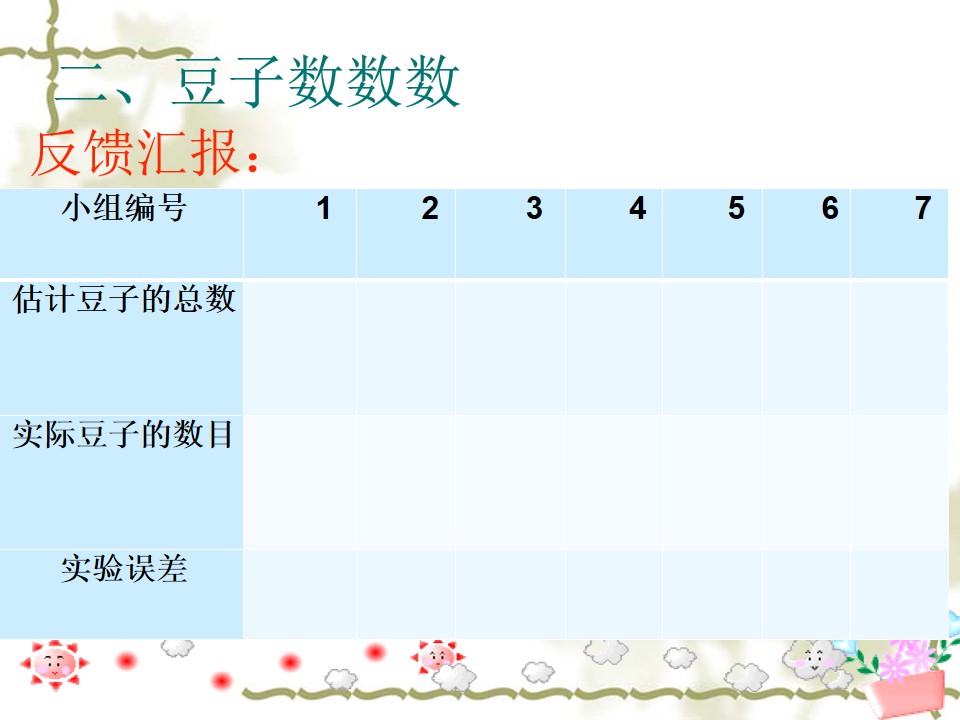 二、豆子数数数

反馈汇报：

| 小组编号 | 1 | 2 | 3 | 4 | 5 | 6 | 7 |
|---|---|---|---|---|---|---|---|
| 估计豆子的总数 | | | | | | | |
| 实际豆子的数目 | | | | | | | |
| 实验误差 | | | | | | | |